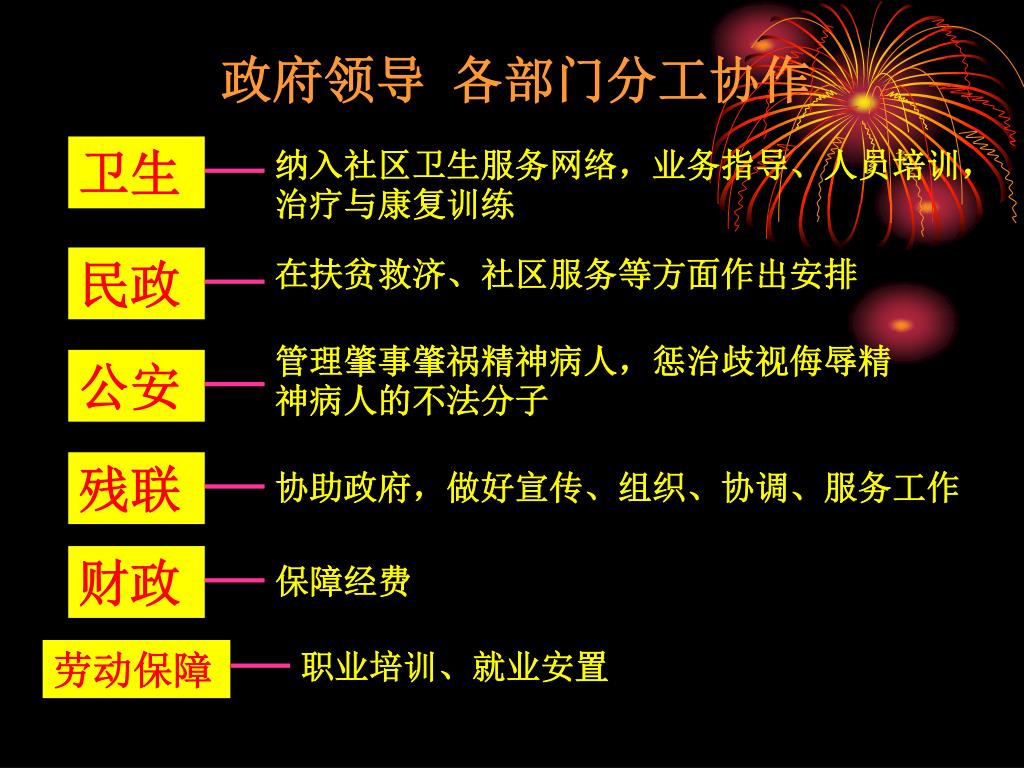 政府领导 各部门分工协作

卫生 纳入社区卫生服务网络，业务指导、人员培训，治疗与康复训练

民政 在扶贫救济、社区服务等方面作出安排

公安 管理肇事肇祸精神病人，惩治歧视侮辱精神病人的不法分子

残联 协助政府，做好宣传、组织、协调、服务工作

财政 保障经费

劳动保障 职业培训、就业安置